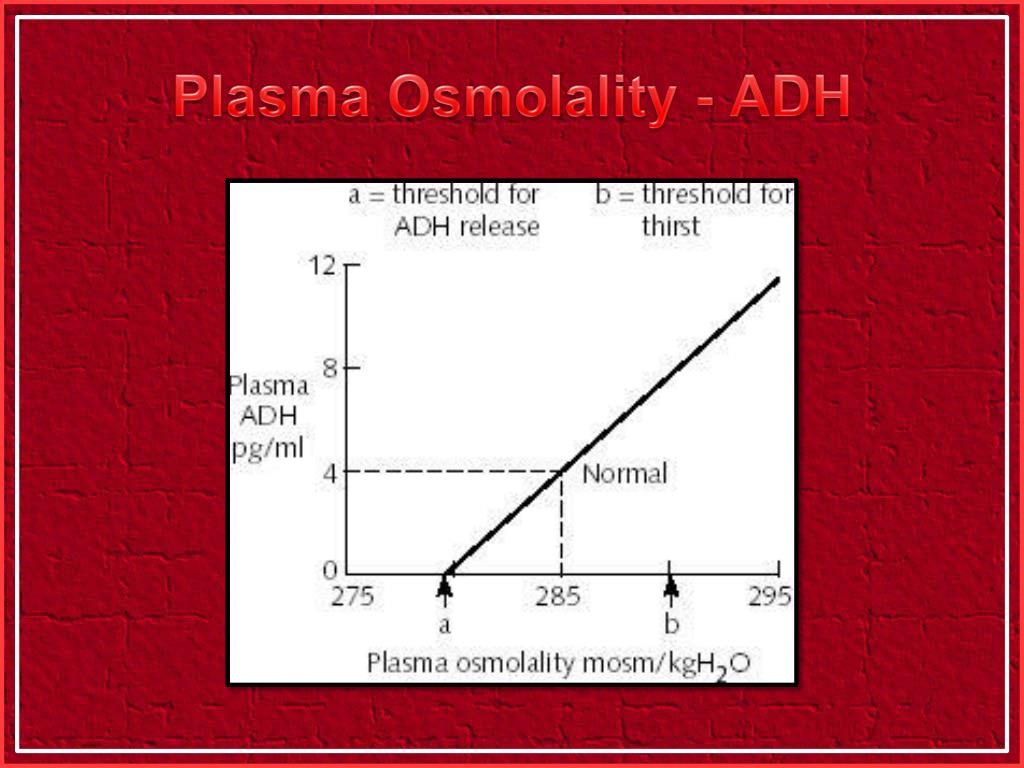 Plasma Osmolality - ADH

a = threshold for ADH release

b = threshold for thirst

12
8
4
0

Plasma ADH pg/ml

Normal

275
285
295

a
b

Plasma osmolality mosm/kg$H_2O$